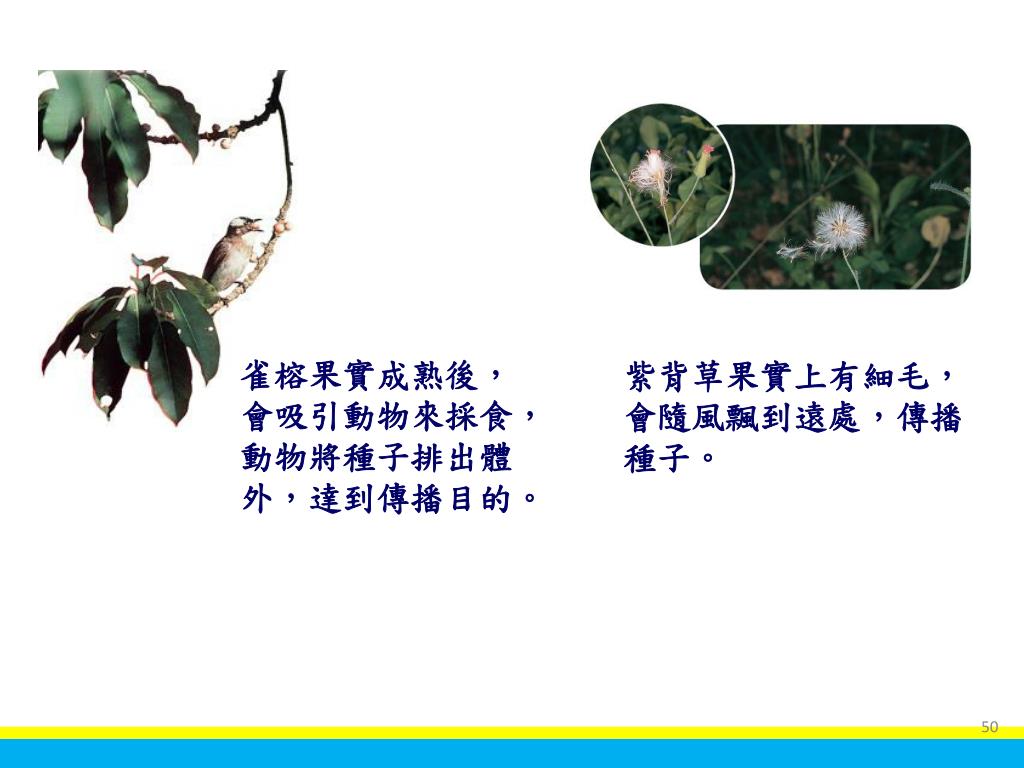 雀榕果實成熟後，會吸引動物來採食，動物將種子排出體外，達到傳播目的。

紫背草果實上有細毛，會隨風飄到遠處，傳播種子。

50